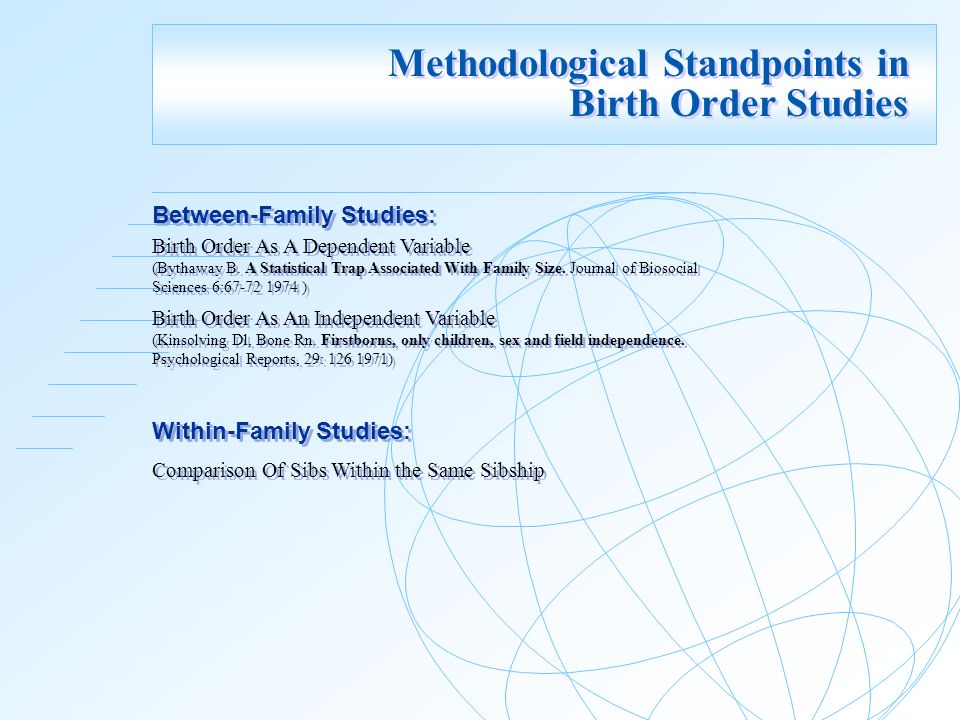 Methodological Standpoints in Birth Order Studies

Between-Family Studies:

Birth Order As A Dependent Variable
(Bythaway B. A Statistical Trap Associated With Family Size. Journal of Biosocial Sciences 6:67-72 1974 )

Birth Order As An Independent Variable
(Kinsolving Dl, Bone Rn. Firstborns, only children, sex and field independence. Psychological Reports, 29: 126 1971)

Within-Family Studies:

Comparison Of Sibs Within the Same Sibship